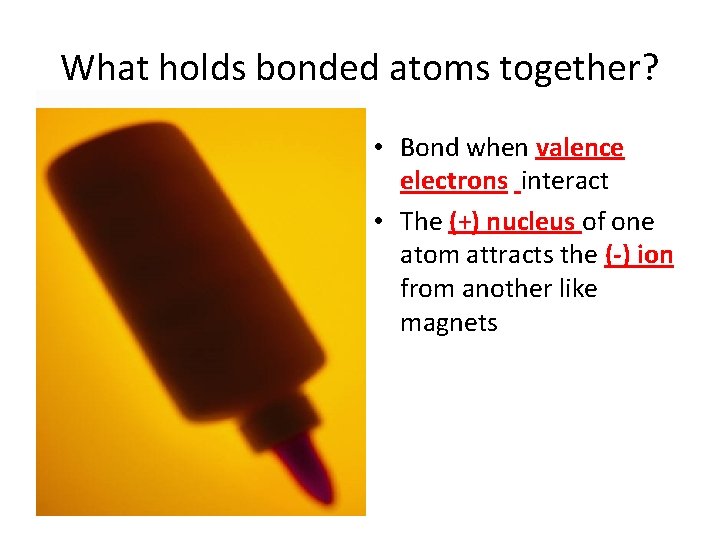 What holds bonded atoms together?

• Bond when valence electrons interact
• The (+) nucleus of one atom attracts the (-) ion from another like magnets